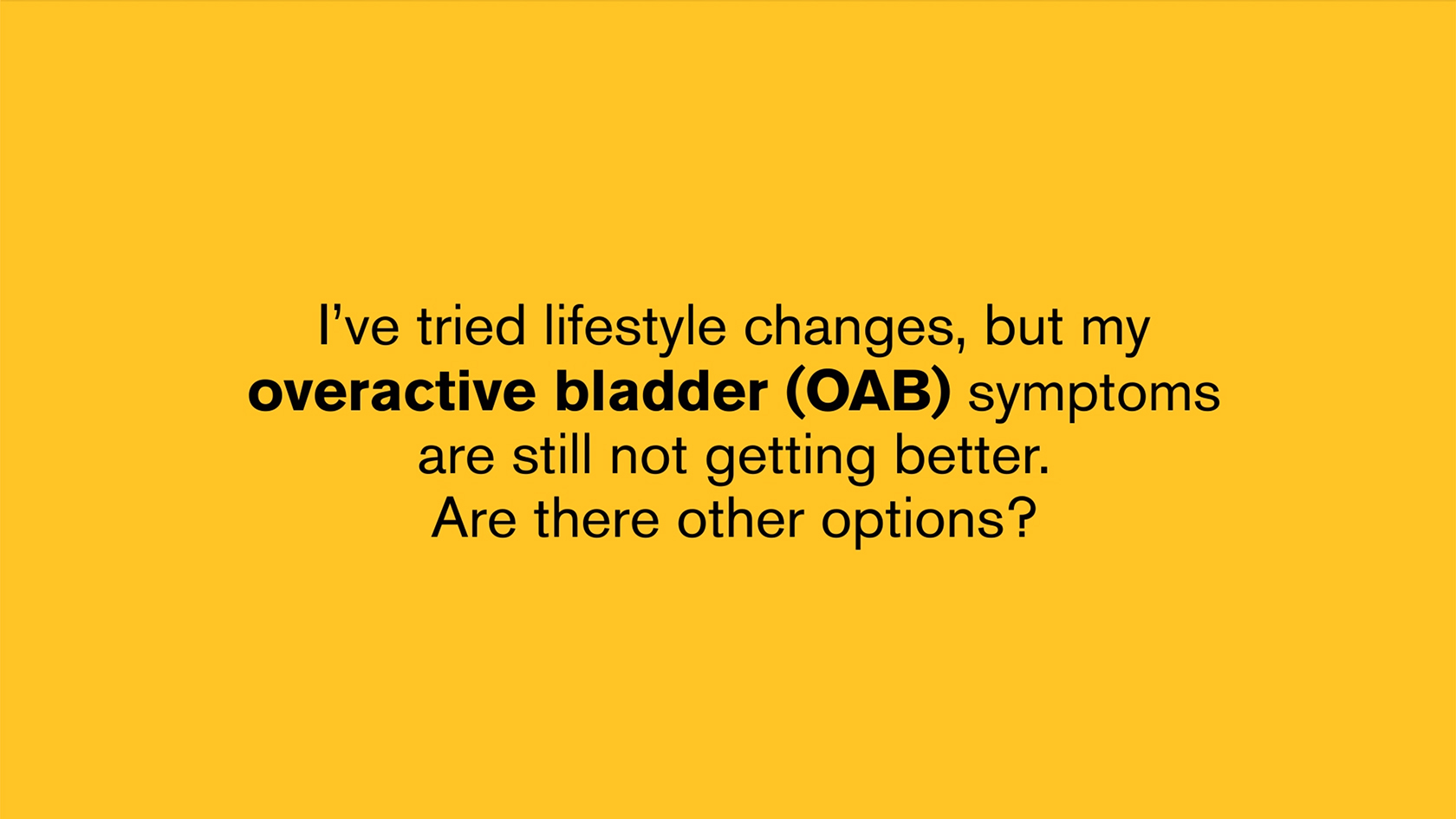 I’ve tried lifestyle changes, but my overactive bladder (OAB) symptoms are still not getting better. Are there other options?